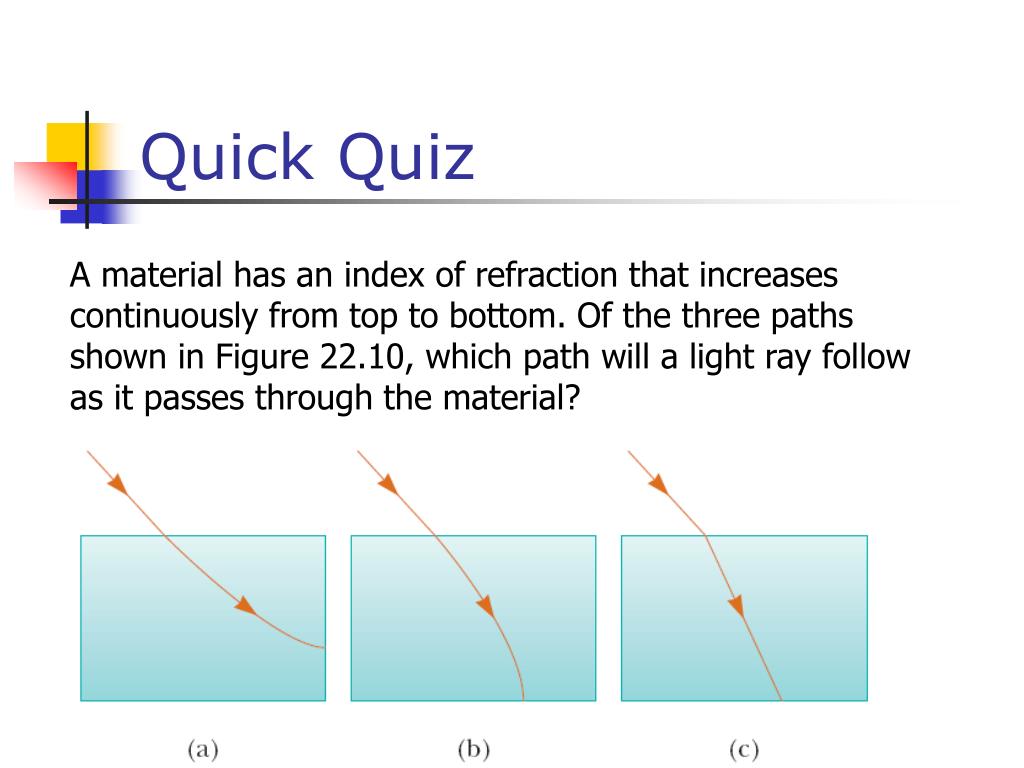 Quick Quiz

A material has an index of refraction that increases continuously from top to bottom. Of the three paths shown in Figure 22.10, which path will a light ray follow as it passes through the material?

(a)

(b)

(c)